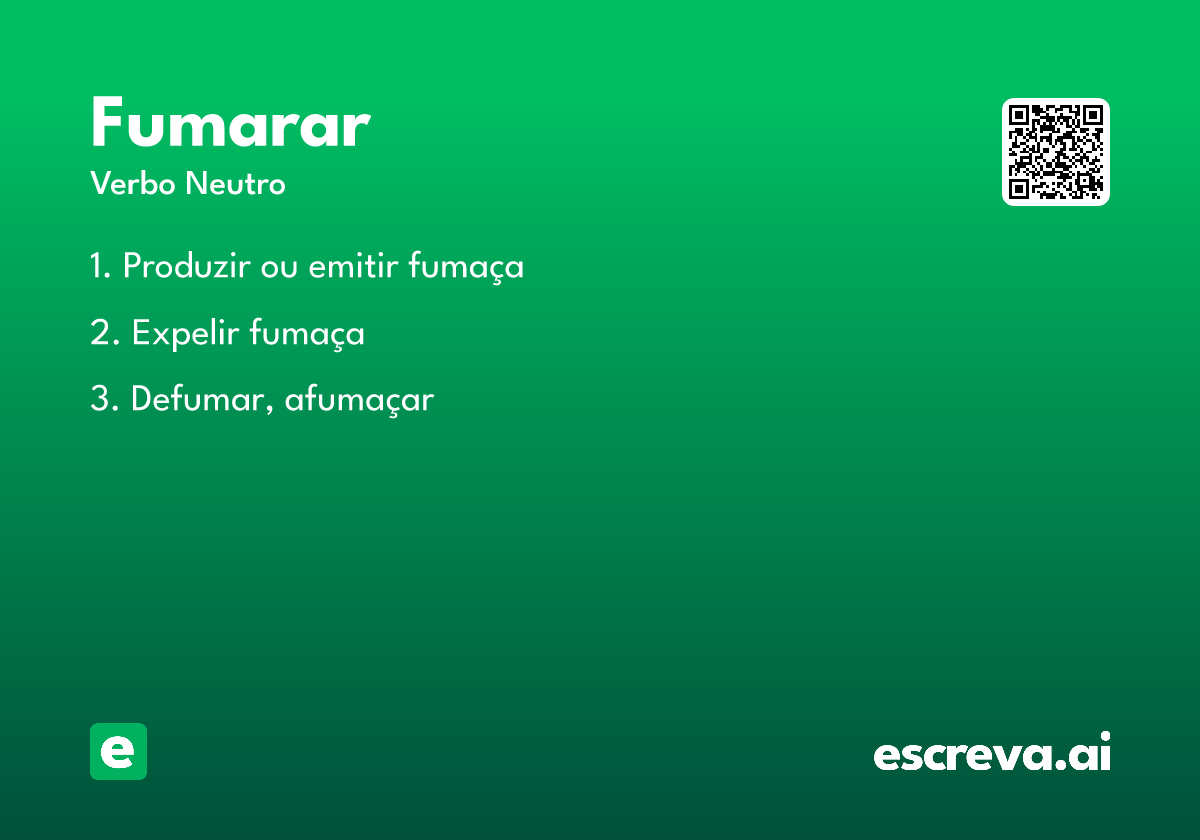 Fumarar

Verbo Neutro

1. Produzir ou emitir fumaça

2. Expelir fumaça

3. Defumar, afumaçar

e

escreva.ai